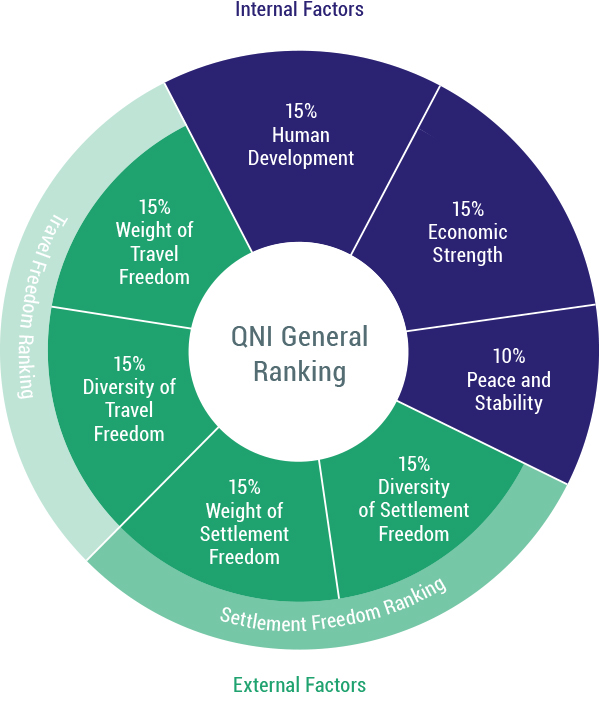 Internal Factors

15%
Human
Development

15%
Economic
Strength

10%
Peace and
Stability

15%
Diversity
of Settlement
Freedom

15%
Weight of
Settlement
Freedom

15%
Diversity of
Travel
Freedom

15%
Weight of
Travel
Freedom

QNI General
Ranking

Travel Freedom Ranking

Settlement Freedom Ranking

External Factors